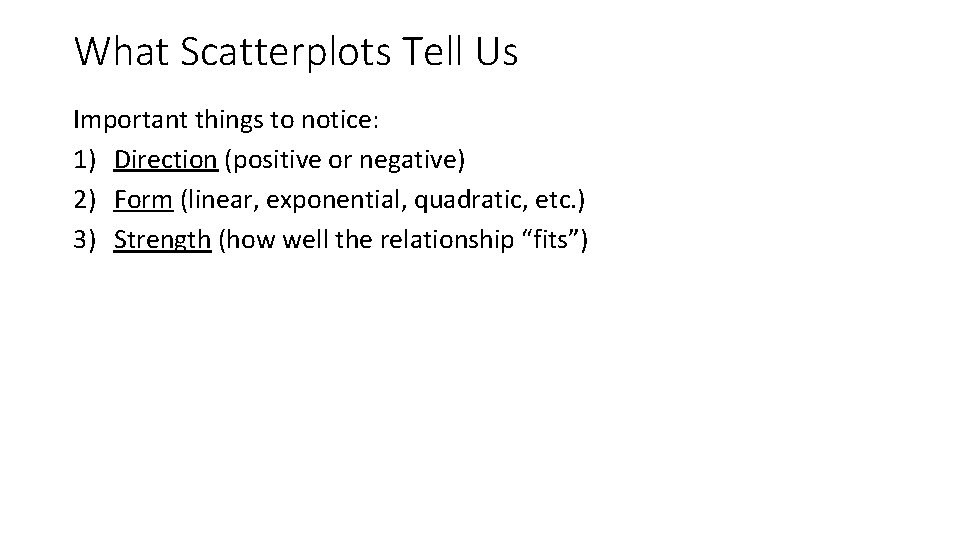 What Scatterplots Tell Us

Important things to notice:
1) Direction (positive or negative)
2) Form (linear, exponential, quadratic, etc.)
3) Strength (how well the relationship “fits”)